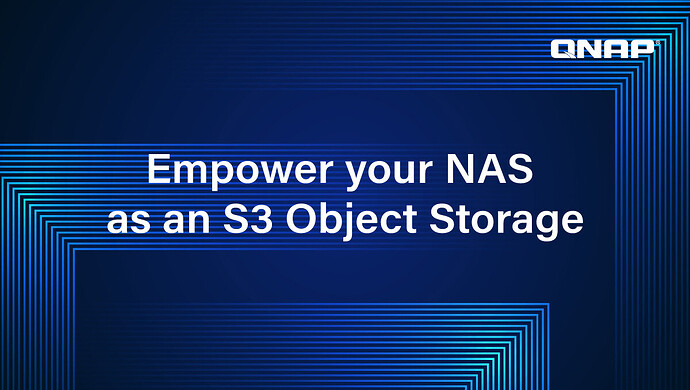 QNAP

Empower your NAS as an S3 Object Storage